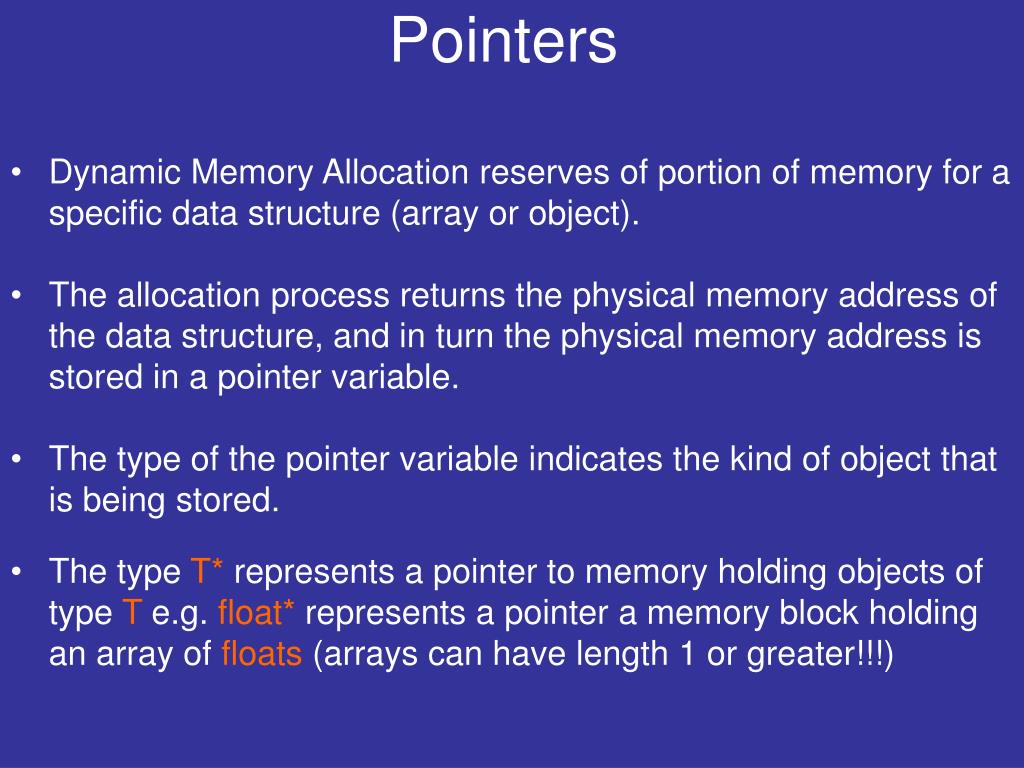 Pointers

• Dynamic Memory Allocation reserves of portion of memory for a specific data structure (array or object).

• The allocation process returns the physical memory address of the data structure, and in turn the physical memory address is stored in a pointer variable.

• The type of the pointer variable indicates the kind of object that is being stored.

• The type T* represents a pointer to memory holding objects of type T e.g. float* represents a pointer a memory block holding an array of floats (arrays can have length 1 or greater!!!)